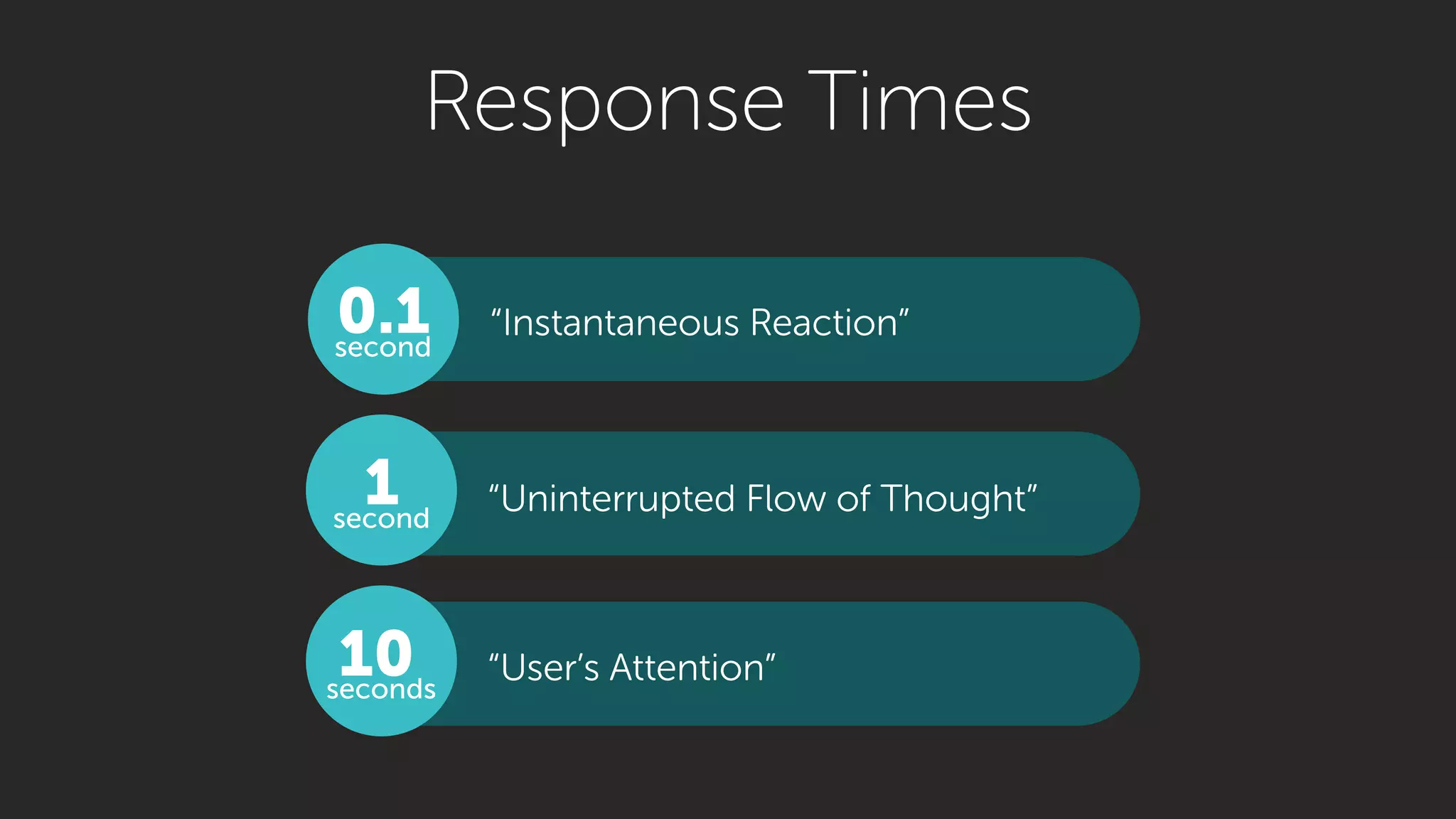 Response Times

0.1 second

“Instantaneous Reaction”

1 second

“Uninterrupted Flow of Thought”

10 seconds

“User’s Attention”